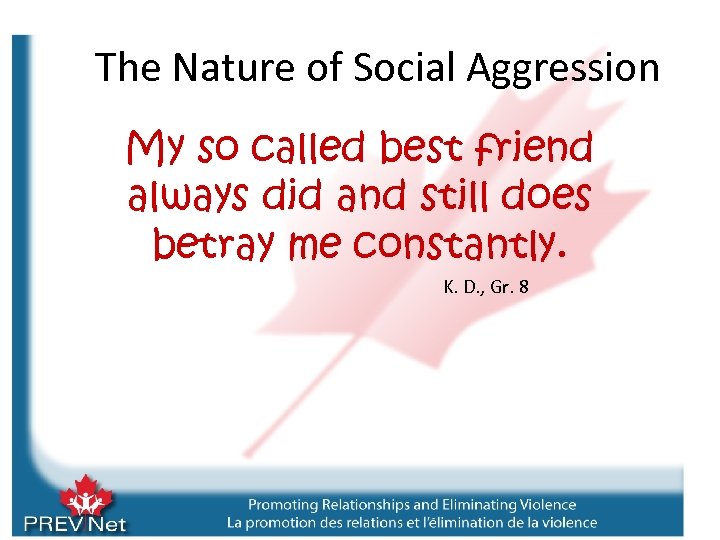 The Nature of Social Aggression

My so called best friend always did and still does betray me constantly.

K. D., Gr. 8

PREVNet

Promoting Relationships and Eliminating Violence
La promotion des relations et l'élimination de la violence